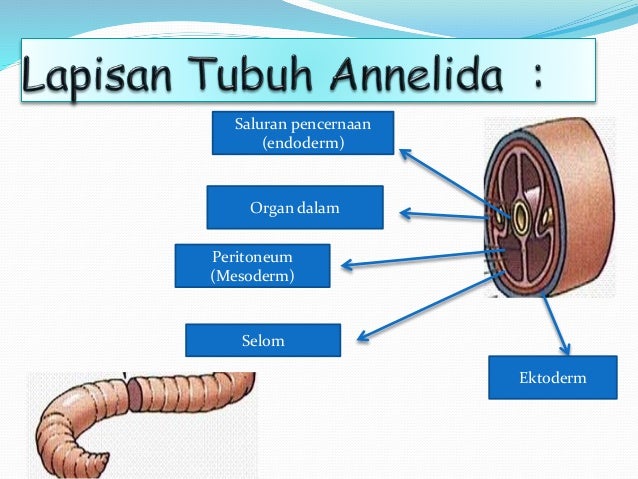 Lapisan Tubuh Annelida :

Saluran pencernaan (endoderm)

Organ dalam

Peritoneum (Mesoderm)

Selom

Ektoderm